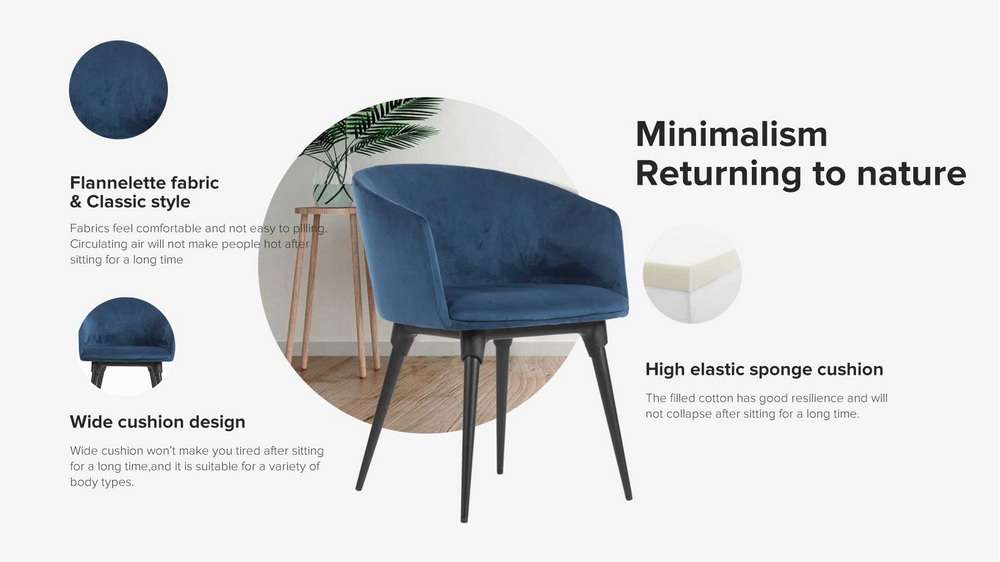 Flannelette fabric & Classic style

Fabrics feel comfortable and not easy to pilling. Circulating air will not make people hot after sitting for a long time

Wide cushion design

Wide cushion won't make you tired after sitting for a long time,and it is suitable for a variety of body types.

Minimalism
Returning to nature

High elastic sponge cushion

The filled cotton has good resilience and will not collapse after sitting for a long time.